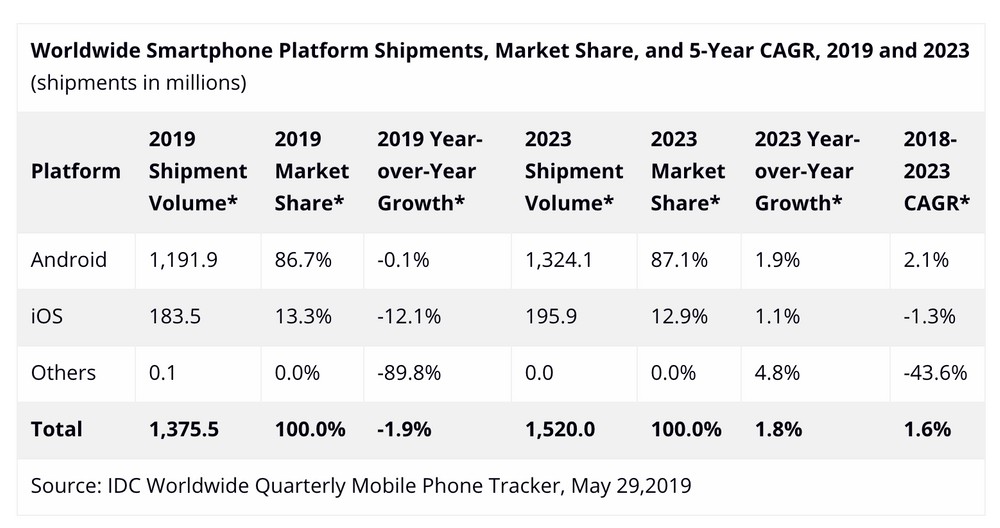 **Worldwide Smartphone Platform Shipments, Market Share, and 5-Year CAGR, 2019 and 2023**
(shipments in millions)

| Platform | 2019 Shipment Volume* | 2019 Market Share* | 2019 Year-over-Year Growth* | 2023 Shipment Volume* | 2023 Market Share* | 2023 Year-over-Year Growth* | 2018-2023 CAGR* |
|---|---|---|---|---|---|---|---|
| Android | 1,191.9 | 86.7% | -0.1% | 1,324.1 | 87.1% | 1.9% | 2.1% |
| iOS | 183.5 | 13.3% | -12.1% | 195.9 | 12.9% | 1.1% | -1.3% |
| Others | 0.1 | 0.0% | -89.8% | 0.0 | 0.0% | 4.8% | -43.6% |
| **Total** | **1,375.5** | **100.0%** | **-1.9%** | **1,520.0** | **100.0%** | **1.8%** | **1.6%** |

Source: IDC Worldwide Quarterly Mobile Phone Tracker, May 29,2019